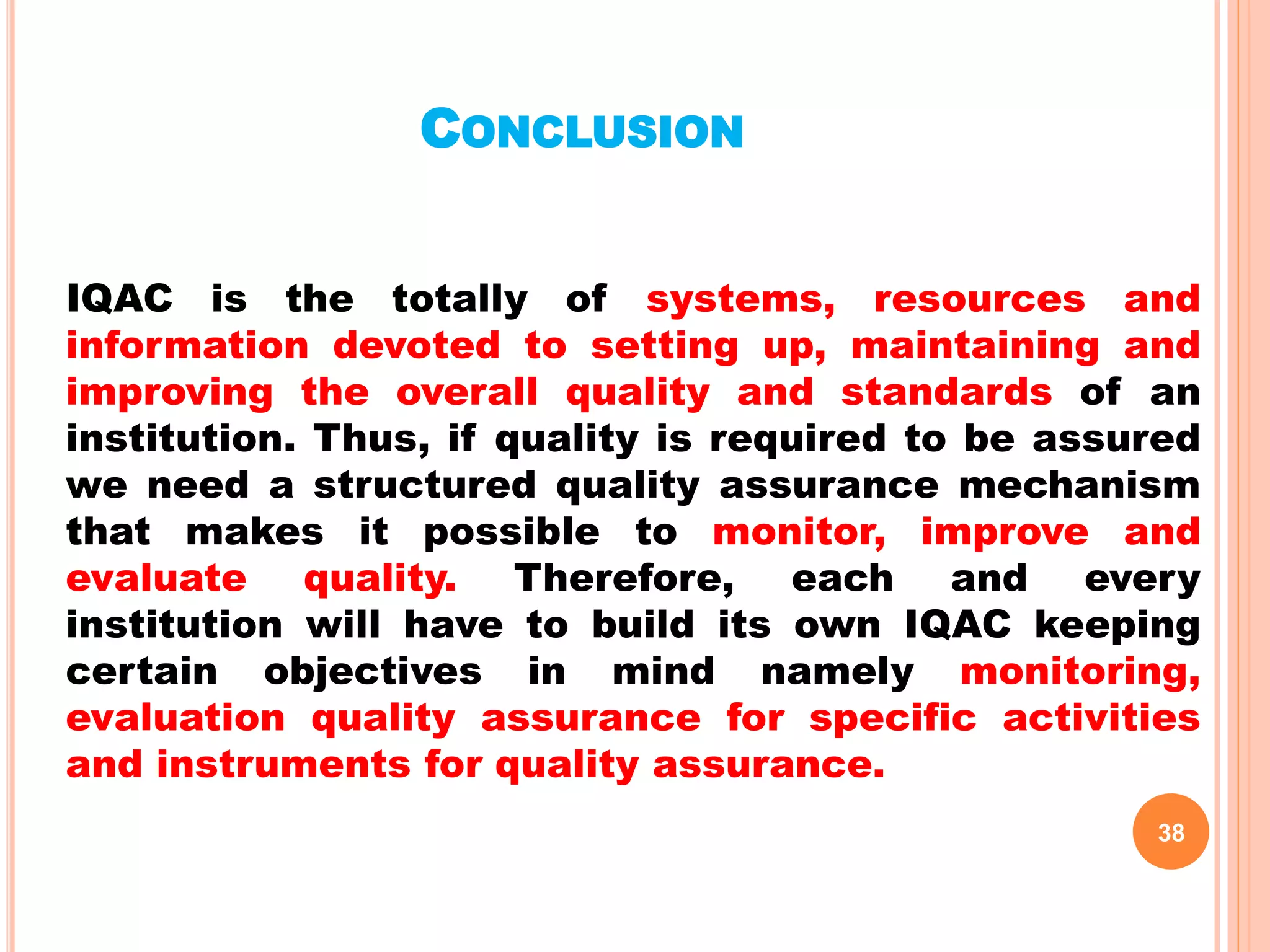 CONCLUSION

IQAC is the totally of systems, resources and information devoted to setting up, maintaining and improving the overall quality and standards of an institution. Thus, if quality is required to be assured we need a structured quality assurance mechanism that makes it possible to monitor, improve and evaluate quality. Therefore, each and every institution will have to build its own IQAC keeping certain objectives in mind namely monitoring, evaluation quality assurance for specific activities and instruments for quality assurance.

38